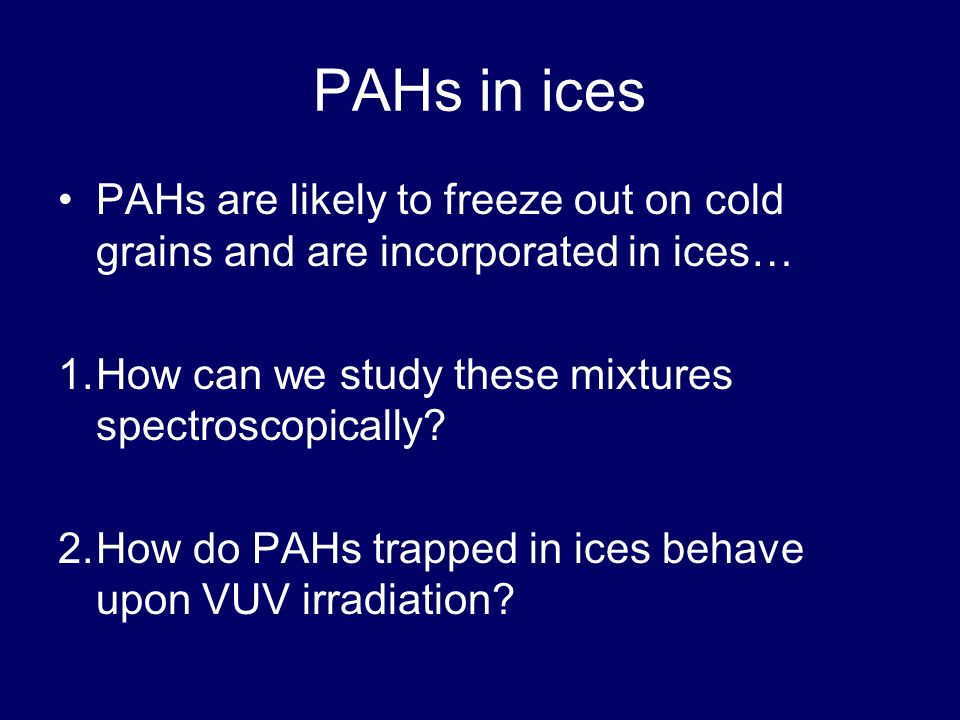 PAHs in ices

• PAHs are likely to freeze out on cold grains and are incorporated in ices…

1. How can we study these mixtures spectroscopically?

2. How do PAHs trapped in ices behave upon VUV irradiation?